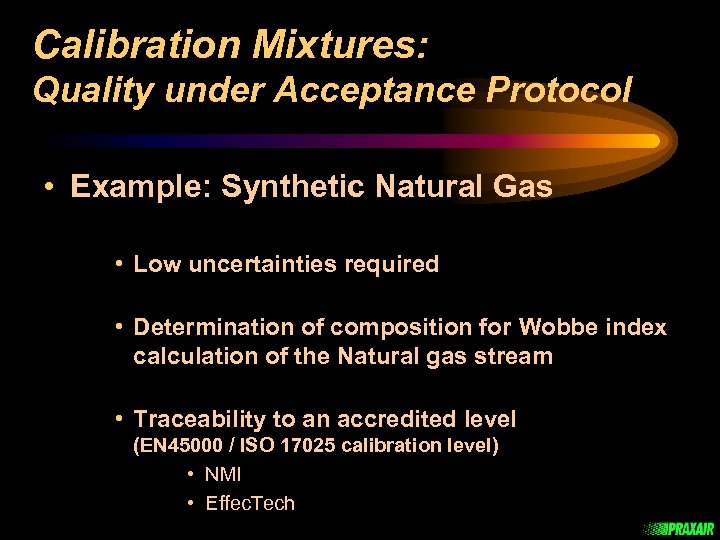 Calibration Mixtures:
Quality under Acceptance Protocol

• Example: Synthetic Natural Gas

• Low uncertainties required

• Determination of composition for Wobbe index calculation of the Natural gas stream

• Traceability to an accredited level
(EN45000 / ISO 17025 calibration level)

• NMI

• EffecTech

PRAXAIR